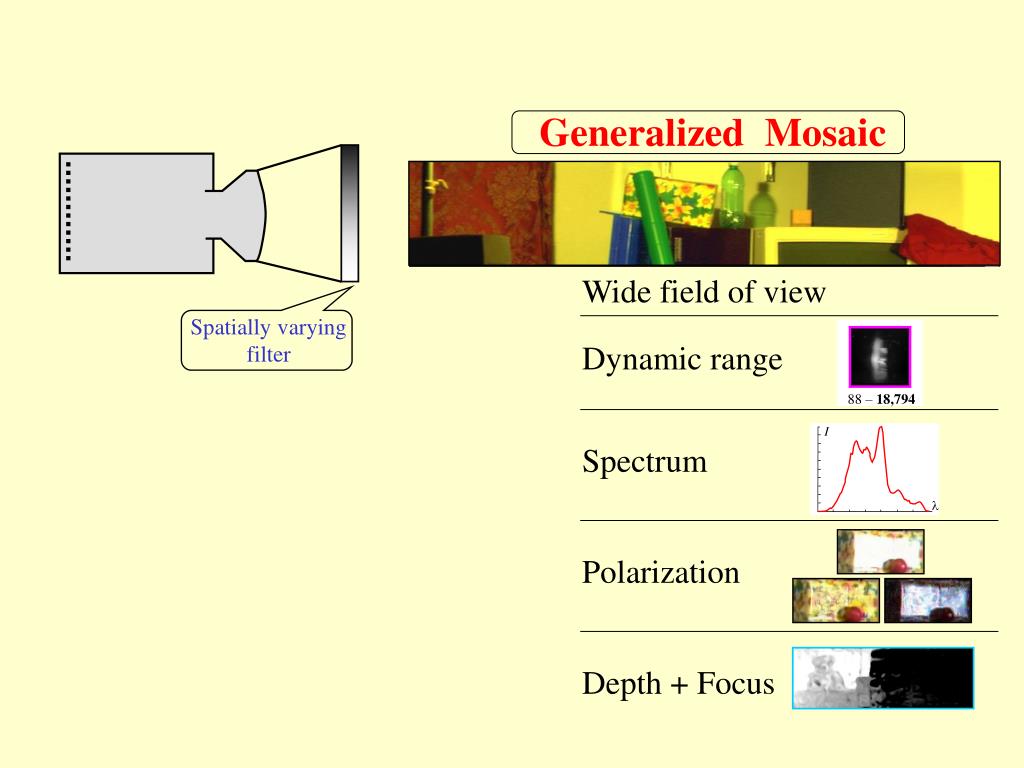 Generalized Mosaic

Spatially varying filter

Wide field of view

Dynamic range

88 – 18,794

Spectrum

$I$

$\lambda$

Polarization

Depth + Focus